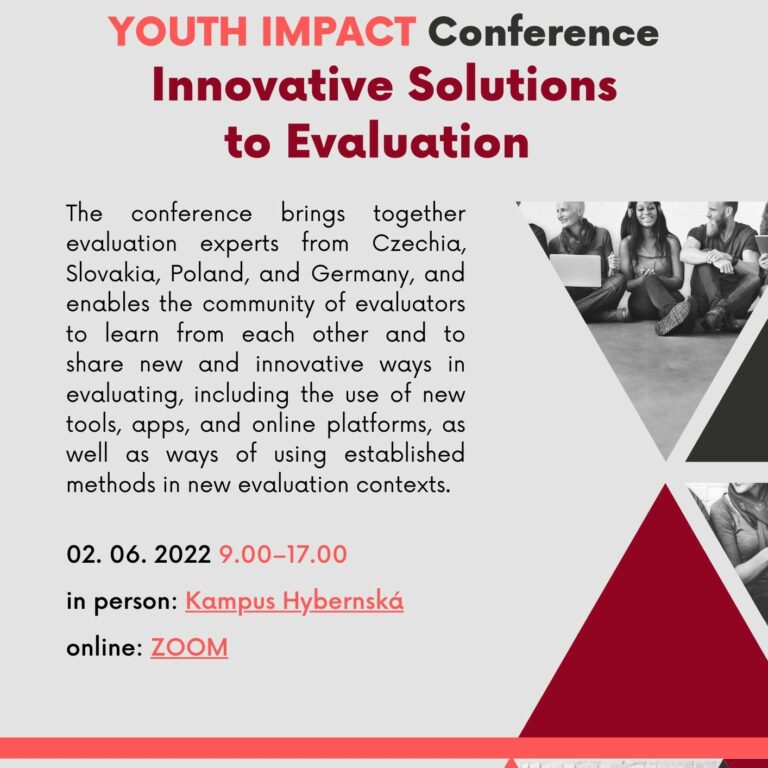 YOUTH IMPACT Conference
Innovative Solutions to Evaluation

The conference brings together evaluation experts from Czechia, Slovakia, Poland, and Germany, and enables the community of evaluators to learn from each other and to share new and innovative ways in evaluating, including the use of new tools, apps, and online platforms, as well as ways of using established methods in new evaluation contexts.

02. 06. 2022 9.00–17.00

in person: Kampus Hybernská

online: ZOOM